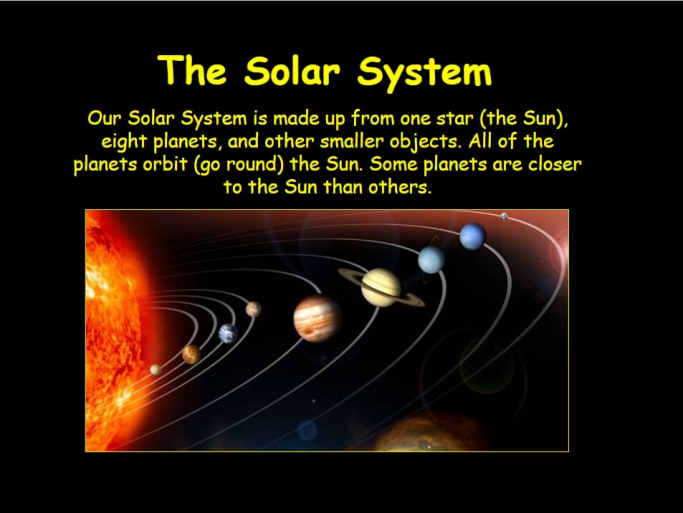 The Solar System

Our Solar System is made up from one star (the Sun), eight planets, and other smaller objects. All of the planets orbit (go round) the Sun. Some planets are closer to the Sun than others.